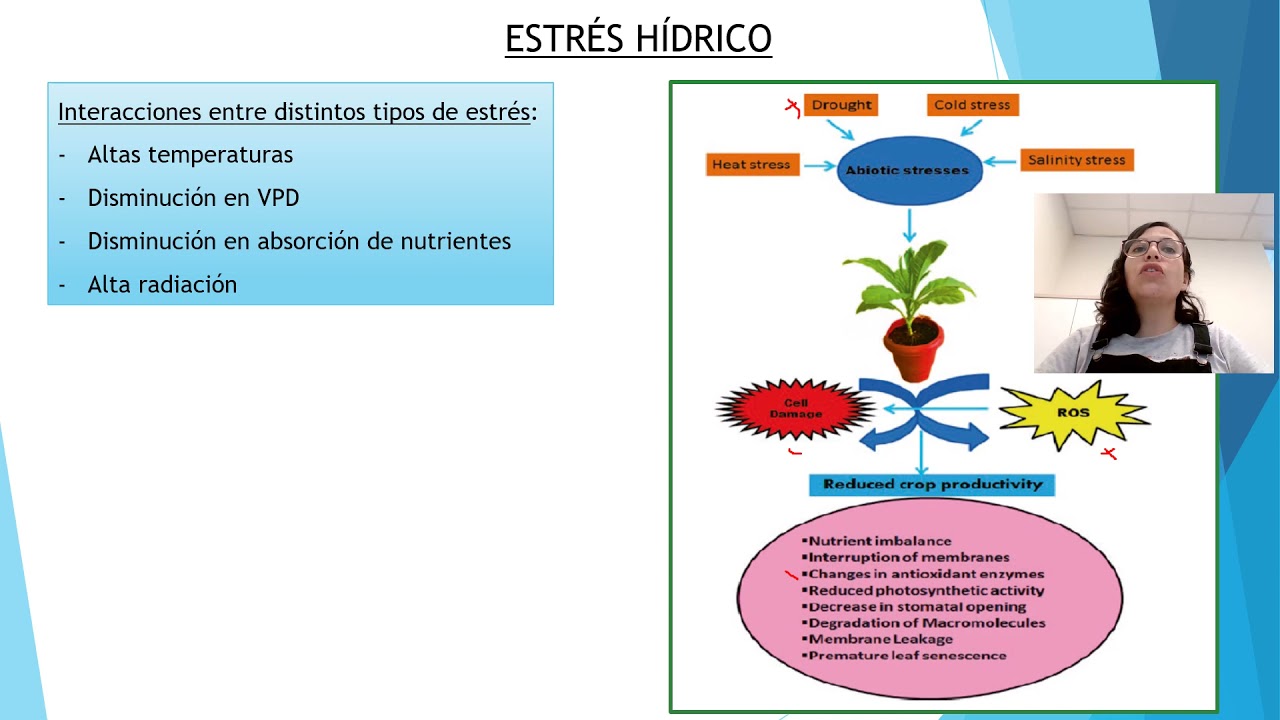 ESTRÉS HÍDRICO

Interacciones entre distintos tipos de estrés:
- Altas temperaturas
- Disminución en VPD
- Disminución en absorción de nutrientes
- Alta radiación

Drought
Cold stress
Heat stress
Abiotic stresses
Salinity stress
Cell Damage
ROS
Reduced crop productivity
▪Nutrient imbalance
▪Interruption of membranes
▪Changes in antioxidant enzymes
▪Reduced photosynthetic activity
▪Decrease in stomatal opening
▪Degradation of Macromolecules
▪Membrane Leakage
▪Premature leaf senescence